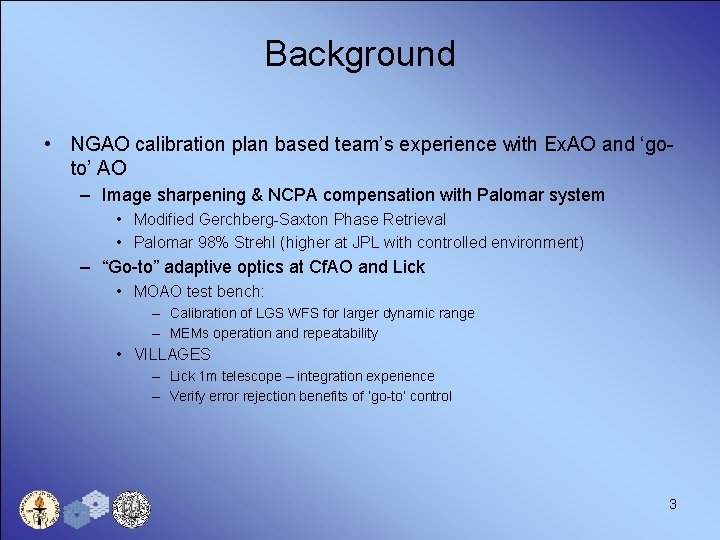 Background

• NGAO calibration plan based team's experience with ExAO and 'go-to' AO
- Image sharpening & NCPA compensation with Palomar system
• Modified Gerchberg-Saxton Phase Retrieval
• Palomar 98% Strehl (higher at JPL with controlled environment)
- "Go-to" adaptive optics at CfAO and Lick
• MOAO test bench:
- Calibration of LGS WFS for larger dynamic range
- MEMs operation and repeatability
• VILLAGES
- Lick 1m telescope – integration experience
- Verify error rejection benefits of 'go-to' control

3